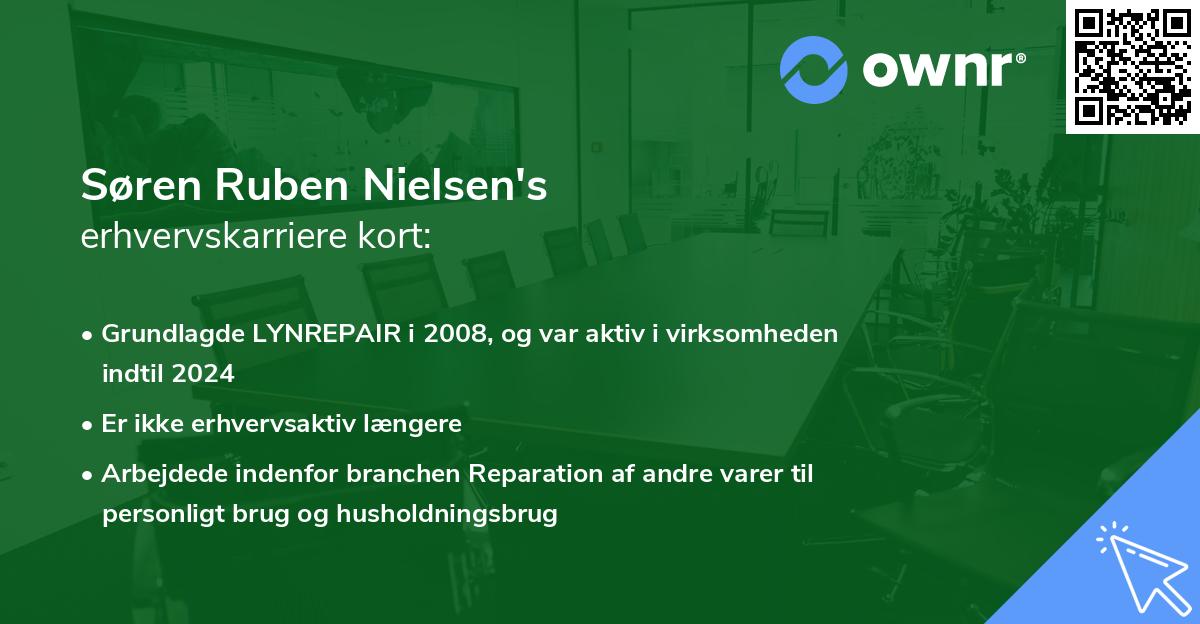 ownr®

Søren Ruben Nielsen's
erhvervskarriere kort:

• Grundlagde LYNREPAIR i 2008, og var aktiv i virksomheden indtil 2024

• Er ikke erhvervsaktiv længere

• Arbejdede indenfor branchen Reparation af andre varer til personligt brug og husholdningsbrug